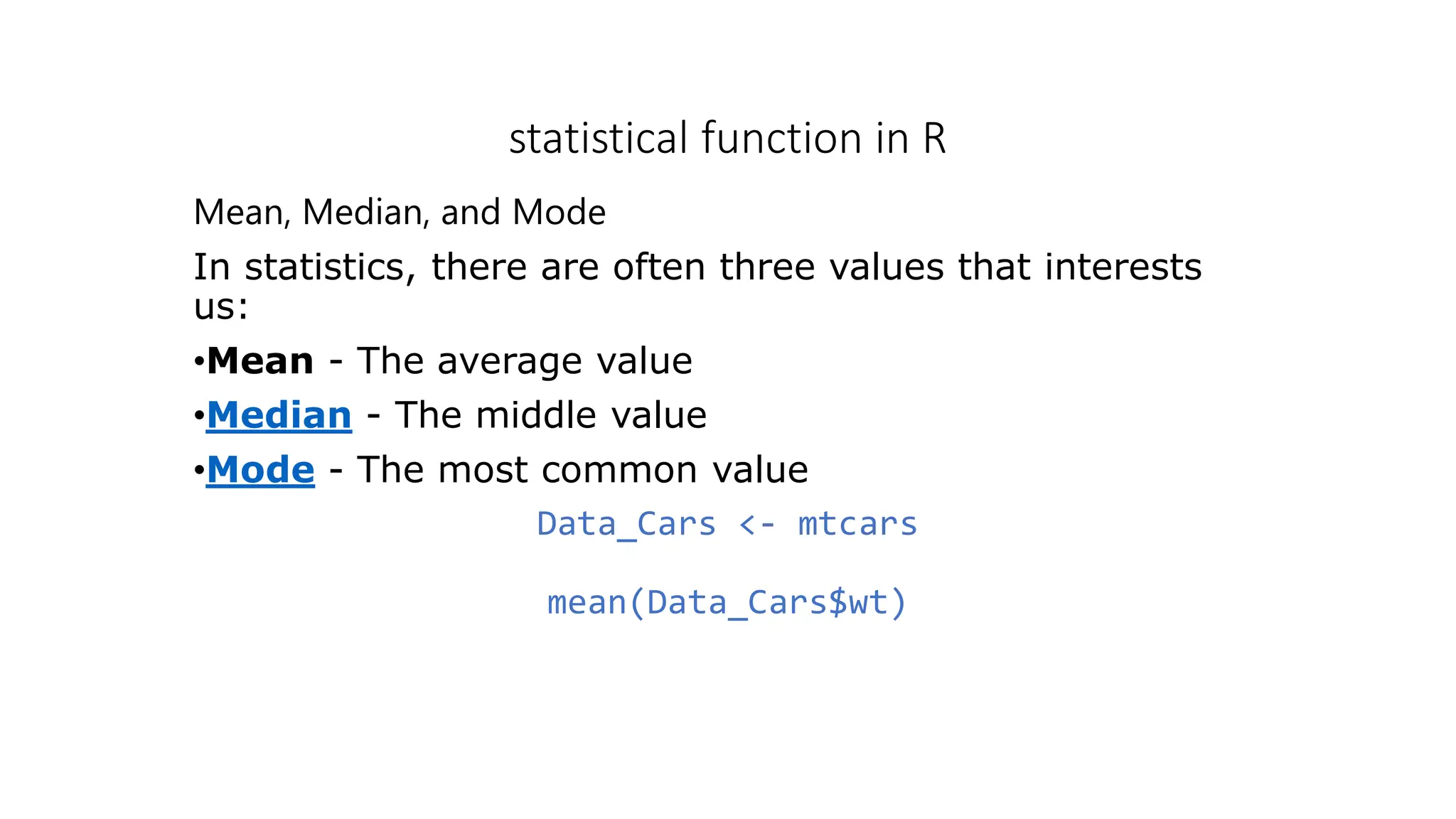 statistical function in R

Mean, Median, and Mode

In statistics, there are often three values that interests us:

•Mean - The average value

•Median - The middle value

•Mode - The most common value

Data_Cars <- mtcars

mean(Data_Cars$wt)